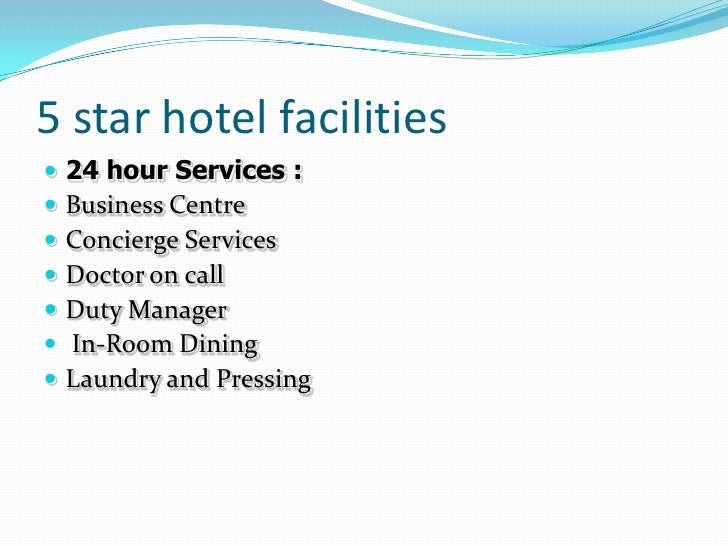 5 star hotel facilities

- 24 hour Services :
- Business Centre
- Concierge Services
- Doctor on call
- Duty Manager
- In-Room Dining
- Laundry and Pressing